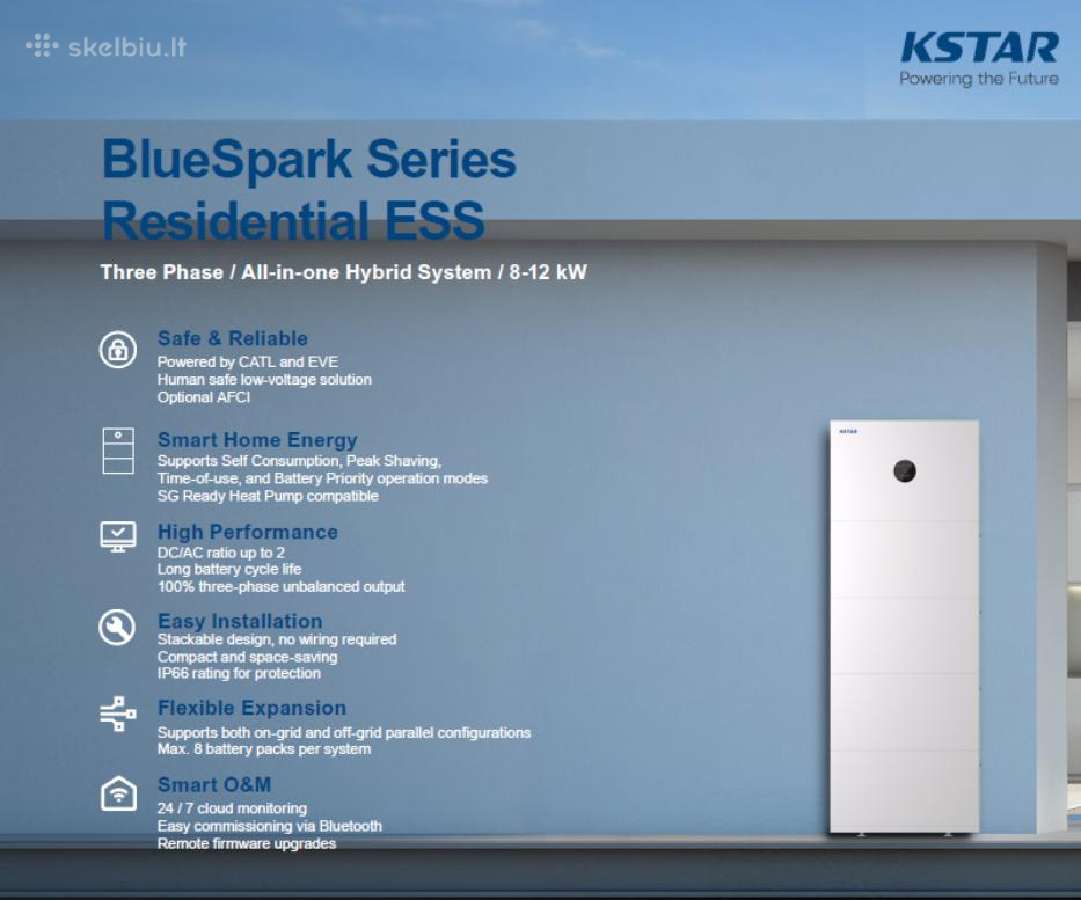 skelbiu.lt

KSTAR
Powering the Future

BlueSpark Series
Residential ESS

Three Phase / All-in-one Hybrid System / 8-12 kW

Safe & Reliable
Powered by CATL and EVE
Human safe low-voltage solution
Optional AFCI

Smart Home Energy
Supports Self Consumption, Peak Shaving, Time-of-use, and Battery Priority operation modes
SG Ready Heat Pump compatible

High Performance
DC/AC ratio up to 2
Long battery cycle life
100% three-phase unbalanced output

Easy Installation
Stackable design, no wiring required
Compact and space-saving
IP66 rating for protection

Flexible Expansion
Supports both on-grid and off-grid parallel configurations
Max. 8 battery packs per system

Smart O&M
24 / 7 cloud monitoring
Easy commissioning via Bluetooth
Remote firmware upgrades

KSTAR